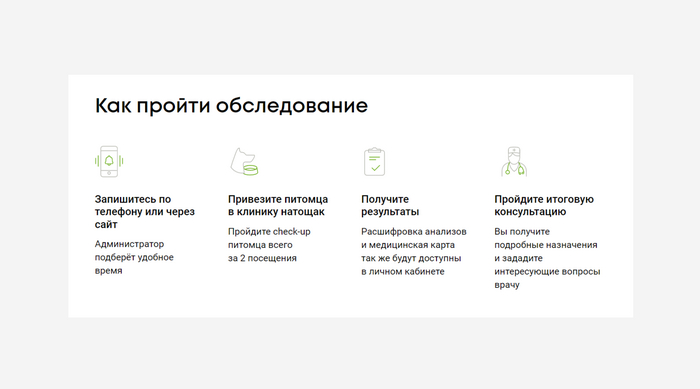 Как пройти обследование

Запишитесь по телефону или через сайт

Администратор подберёт удобное время

Привезите питомца в клинику натощак

Пройдите check-up питомца всего за 2 посещения

Получите результаты

Расшифровка анализов и медицинская карта так же будут доступны в личном кабинете

Пройдите итоговую консультацию

Вы получите подробные назначения и зададите интересующие вопросы врачу